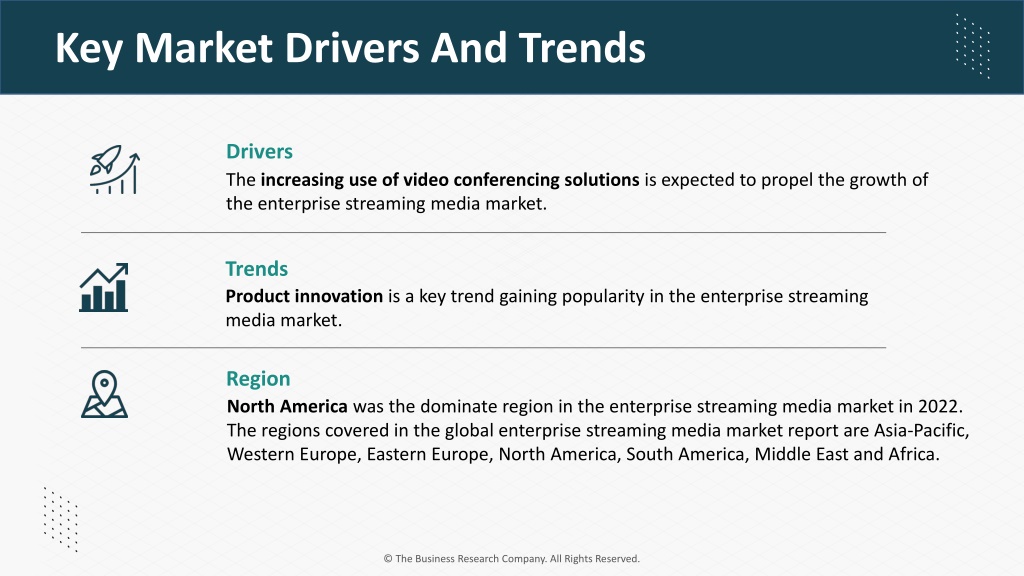 Key Market Drivers And Trends

Drivers
The increasing use of video conferencing solutions is expected to propel the growth of the enterprise streaming media market.

Trends
Product innovation is a key trend gaining popularity in the enterprise streaming media market.

Region
North America was the dominate region in the enterprise streaming media market in 2022. The regions covered in the global enterprise streaming media market report are Asia-Pacific, Western Europe, Eastern Europe, North America, South America, Middle East and Africa.

© The Business Research Company. All Rights Reserved.